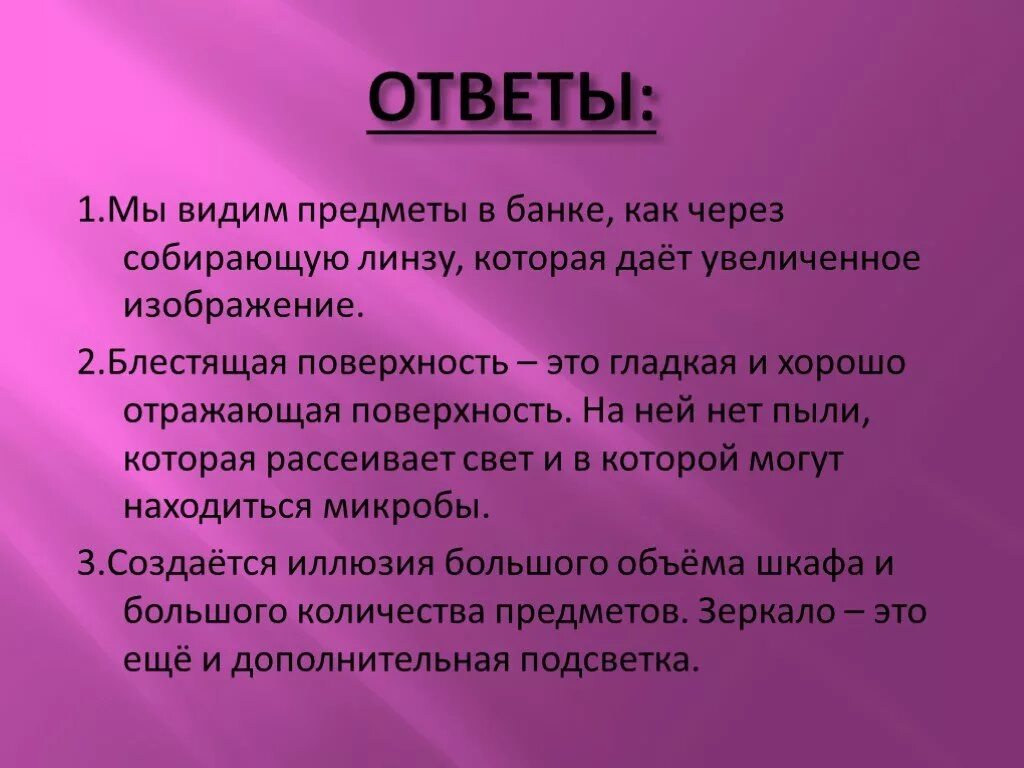 ОТВЕТЫ:

1.Мы видим предметы в банке, как через собирающую линзу, которая даёт увеличенное изображение.

2.Блестящая поверхность – это гладкая и хорошо отражающая поверхность. На ней нет пыли, которая рассеивает свет и в которой могут находиться микробы.

3.Создаётся иллюзия большого объёма шкафа и большого количества предметов. Зеркало – это ещё и дополнительная подсветка.